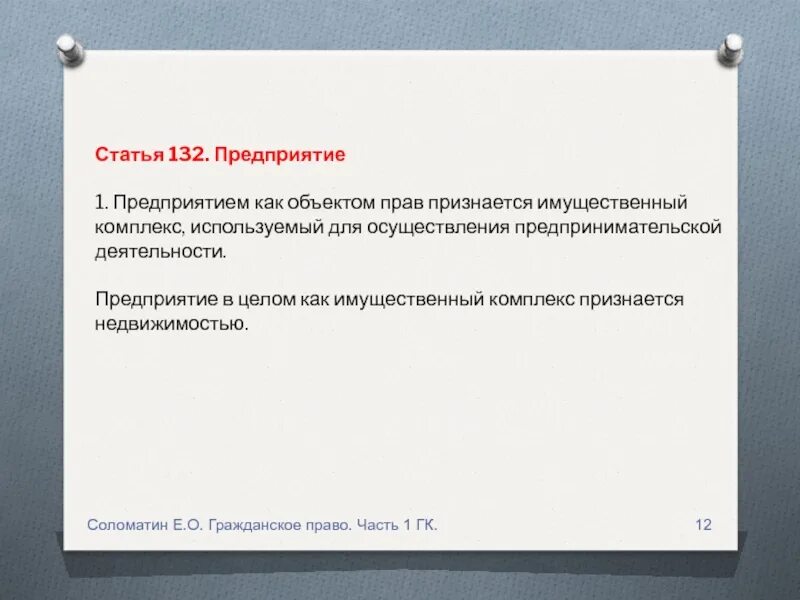 Статья 132. Предприятие

1. Предприятием как объектом прав признается имущественный комплекс, используемый для осуществления предпринимательской деятельности.

Предприятие в целом как имущественный комплекс признается недвижимостью.

Соломатин Е.О. Гражданское право. Часть 1 ГК.

12